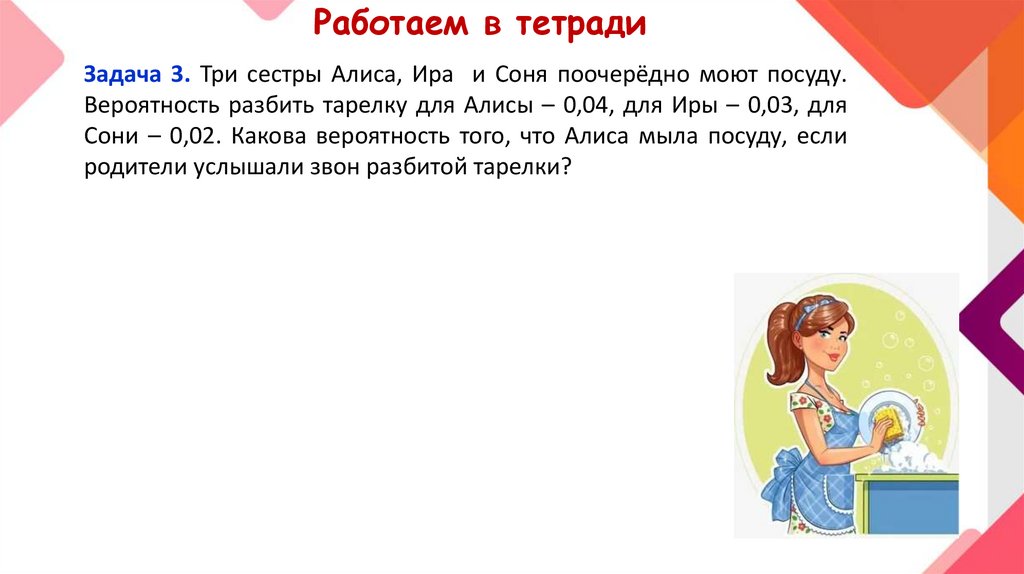 Работаем в тетради

Задача 3. Три сестры Алиса, Ира и Соня поочерёдно моют посуду. Вероятность разбить тарелку для Алисы – 0,04, для Иры – 0,03, для Сони – 0,02. Какова вероятность того, что Алиса мыла посуду, если родители услышали звон разбитой тарелки?